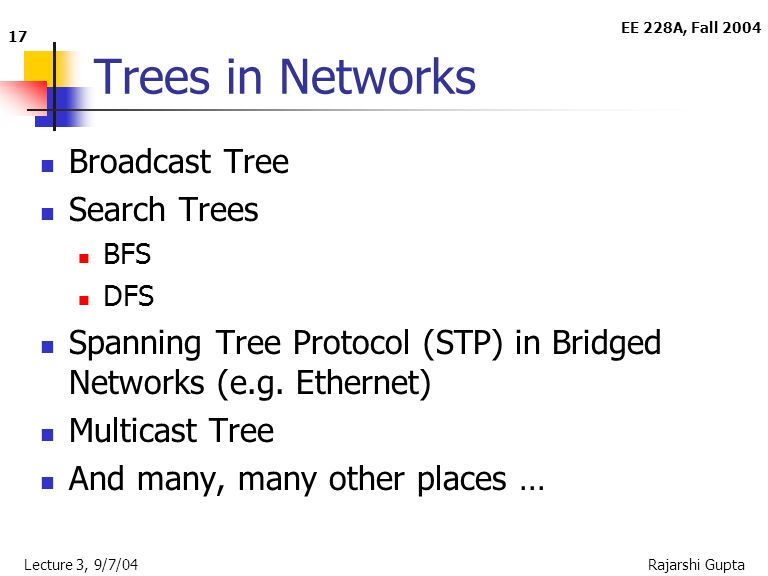 17

EE 228A, Fall 2004

Trees in Networks

- Broadcast Tree
- Search Trees
  - BFS
  - DFS
- Spanning Tree Protocol (STP) in Bridged Networks (e.g. Ethernet)
- Multicast Tree
- And many, many other places …

Lecture 3, 9/7/04

Rajarshi Gupta